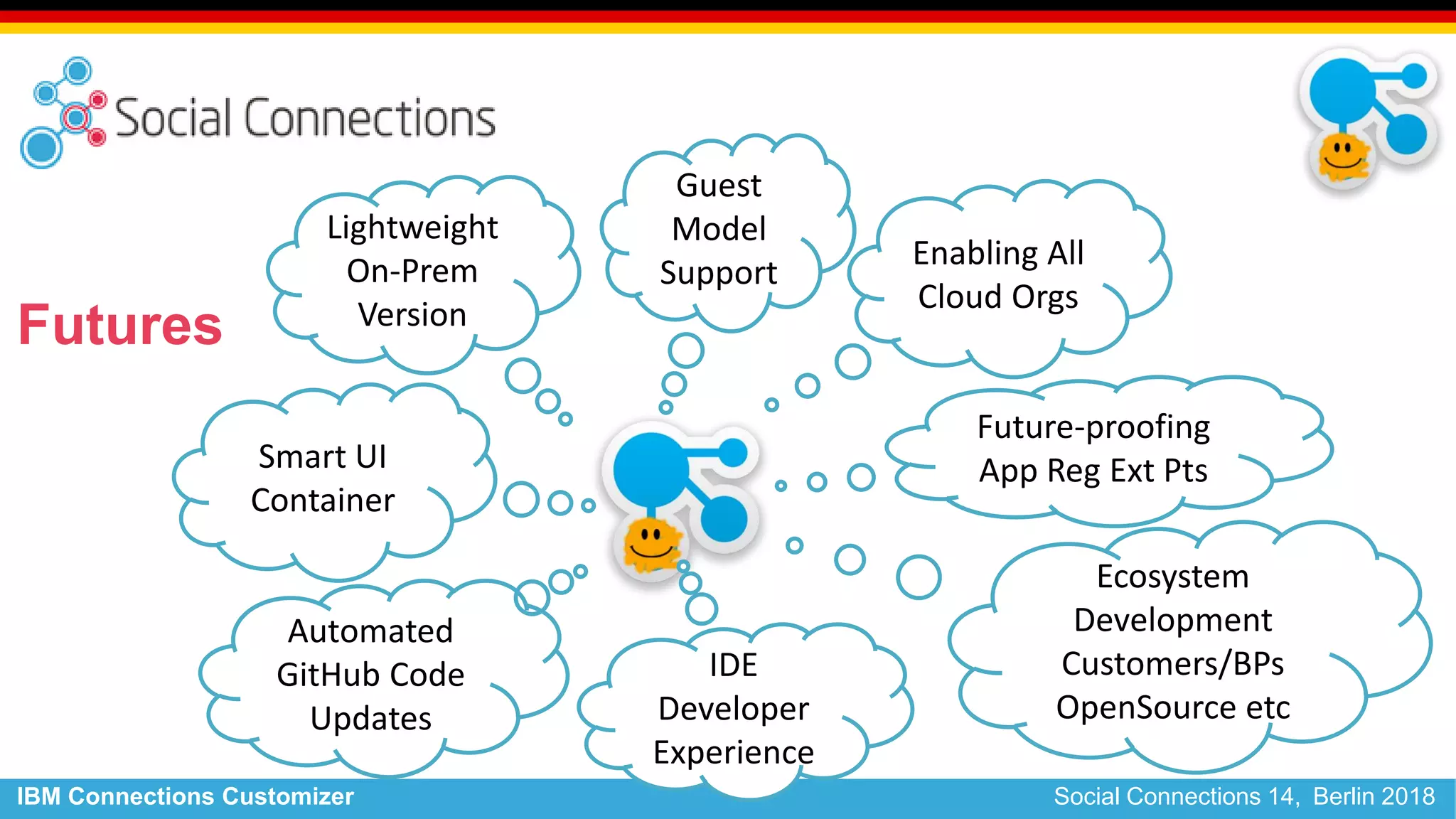 Social Connections

Futures

Lightweight On-Prem Version

Guest Model Support

Enabling All Cloud Orgs

Smart UI Container

Future-proofing App Reg Ext Pts

Automated GitHub Code Updates

IDE Developer Experience

Ecosystem Development Customers/BPs OpenSource etc

IBM Connections Customizer

Social Connections 14, Berlin 2018